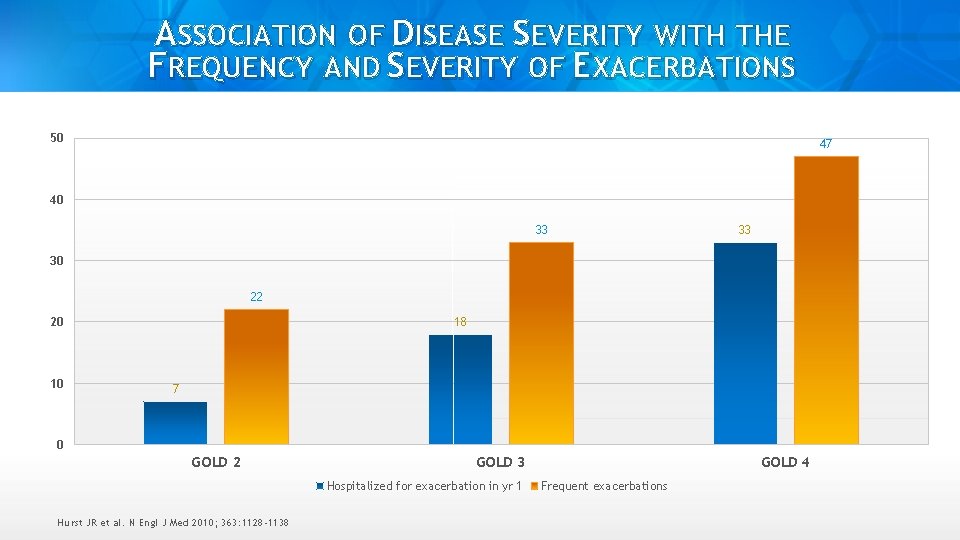 ASSOCIATION OF DISEASE SEVERITY WITH THE FREQUENCY AND SEVERITY OF EXACERBATIONS

50
40
30
20
10
0

7
22
18
33
33
47

GOLD 2
GOLD 3
GOLD 4

Hospitalized for exacerbation in yr 1
Frequent exacerbations

Hurst JR et al. N Engl J Med 2010; 363:1128-1138